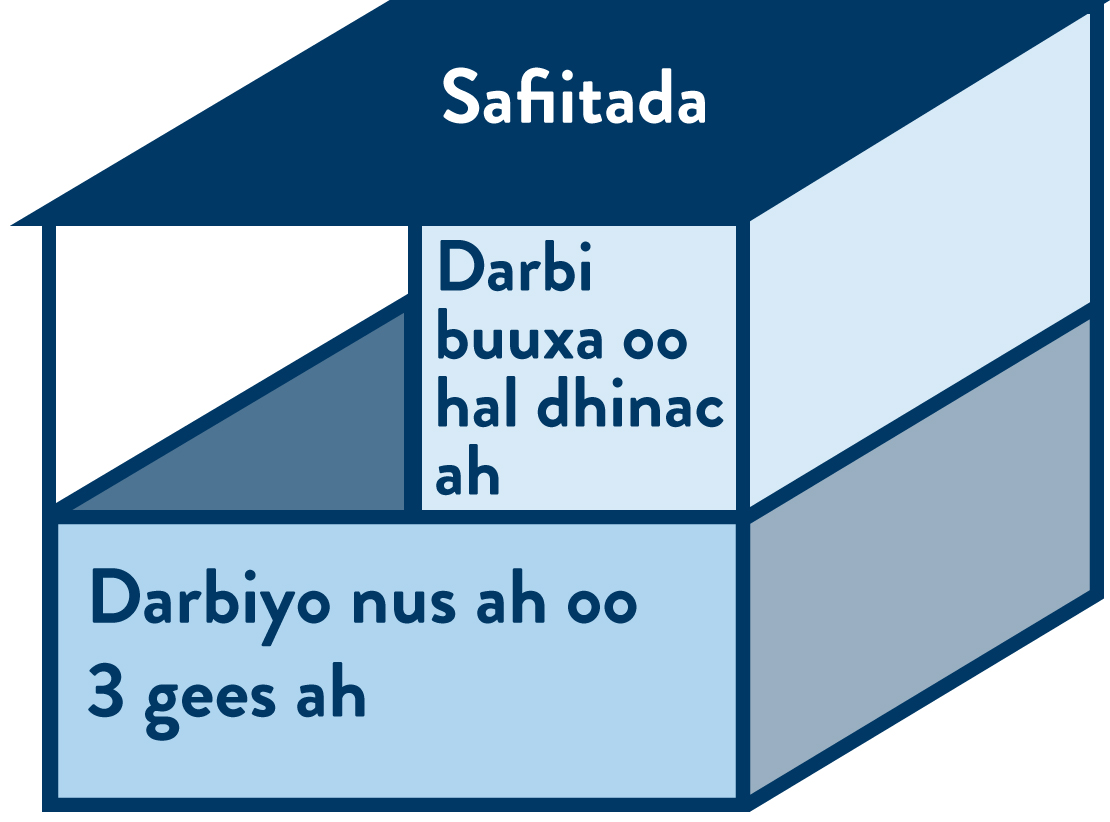 Safiitada

Darbi buuxa oo hal dhinac ah

Darbiyo nus ah oo 3 gees ah